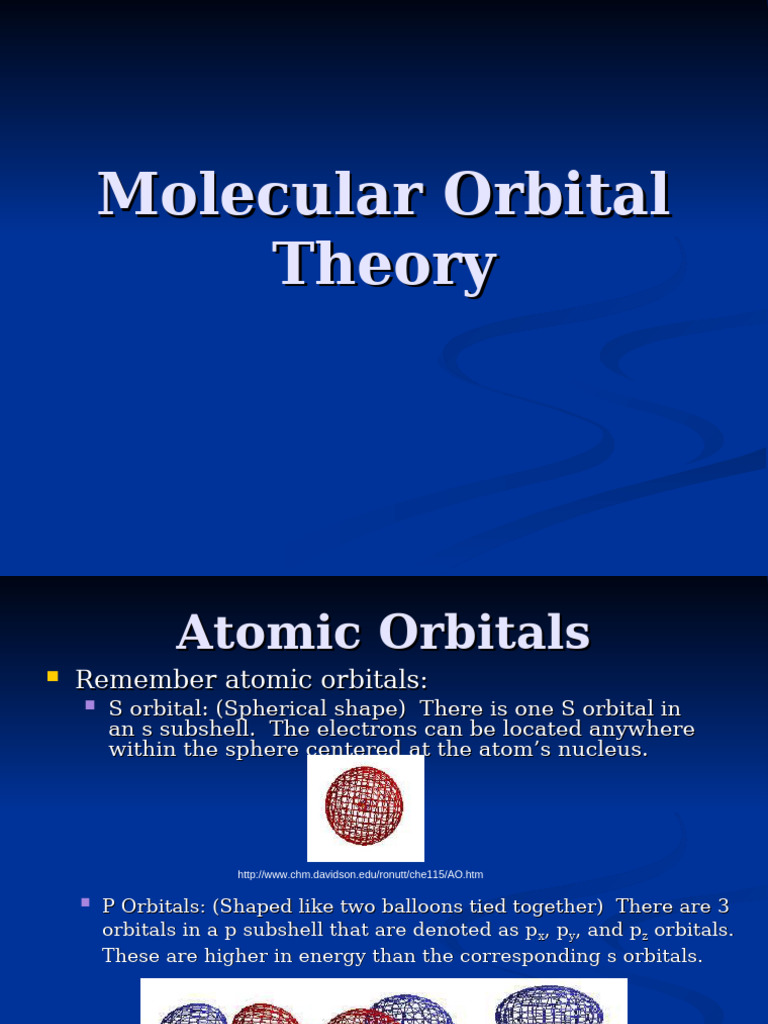 Molecular Orbital Theory

Atomic Orbitals

Remember atomic orbitals:

S orbital: (Spherical shape) There is one S orbital in an s subshell. The electrons can be located anywhere within the sphere centered at the atom's nucleus.

http://www.chm.davidson.edu/ronutt/che115/AO.htm

P Orbitals: (Shaped like two balloons tied together) There are 3 orbitals in a p subshell that are denoted as $p_x$, $p_y$, and $p_z$ orbitals. These are higher in energy than the corresponding s orbitals.